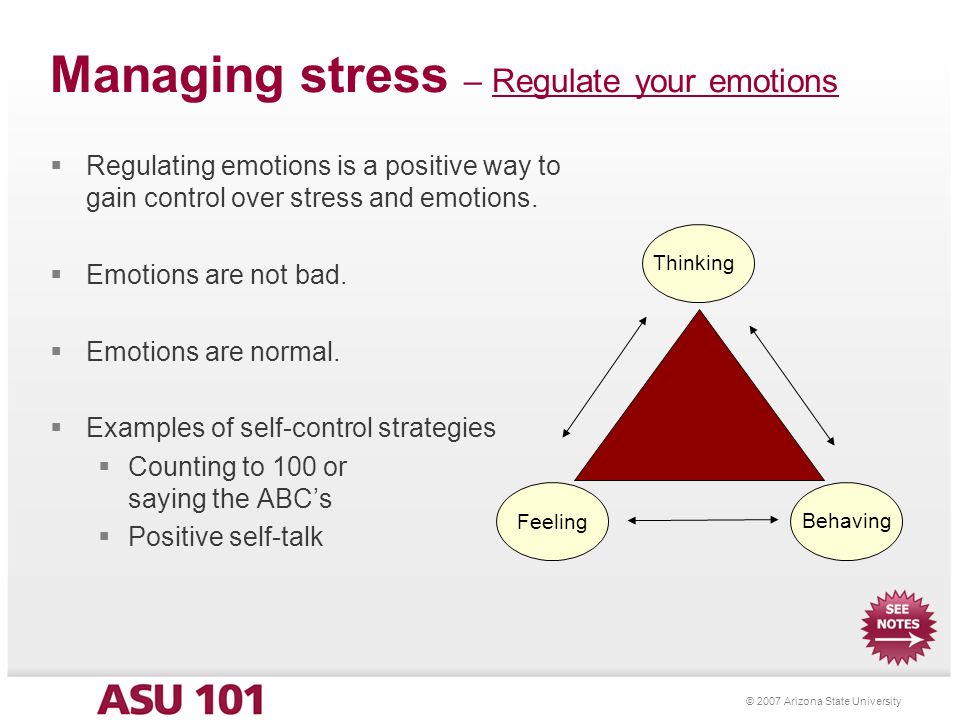 Managing stress – Regulate your emotions

▪ Regulating emotions is a positive way to gain control over stress and emotions.

▪ Emotions are not bad.

▪ Emotions are normal.

▪ Examples of self-control strategies
▪ Counting to 100 or saying the ABC's
▪ Positive self-talk

Thinking

Feeling

Behaving

SEE NOTES

ASU 101

© 2007 Arizona State University